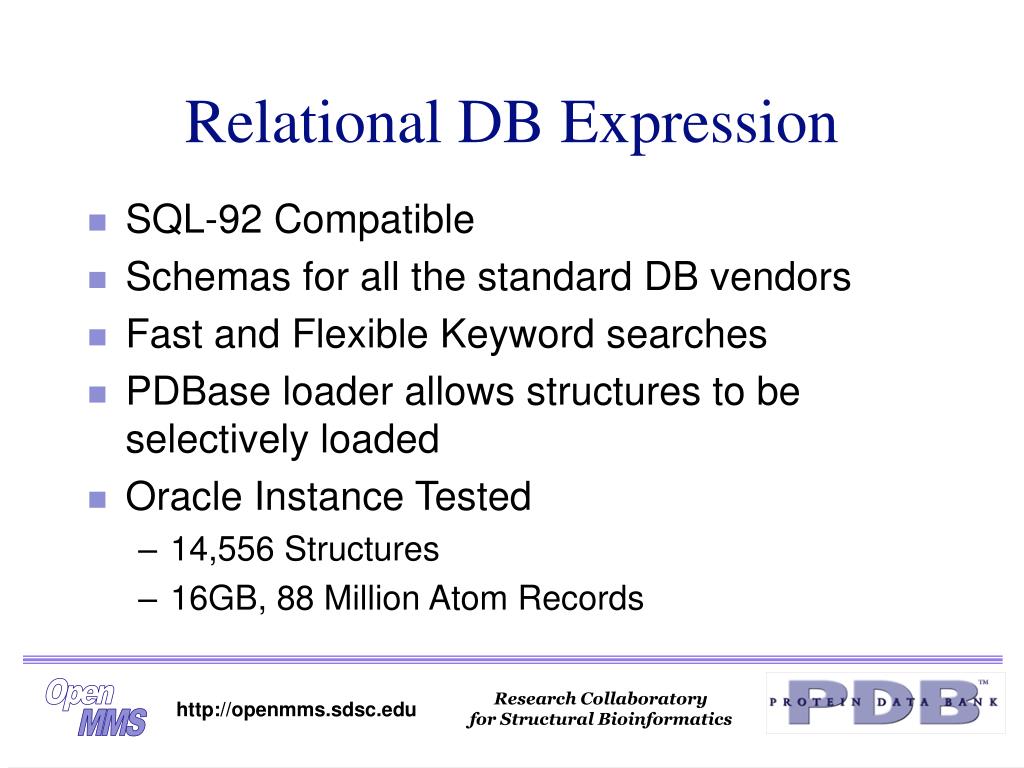 Relational DB Expression

- SQL-92 Compatible
- Schemas for all the standard DB vendors
- Fast and Flexible Keyword searches
- PDBase loader allows structures to be selectively loaded
- Oracle Instance Tested
  – 14,556 Structures
  – 16GB, 88 Million Atom Records

Open MMS

http://openmms.sdsc.edu

Research Collaboratory
for Structural Bioinformatics

PDB™
PROTEIN DATA BANK